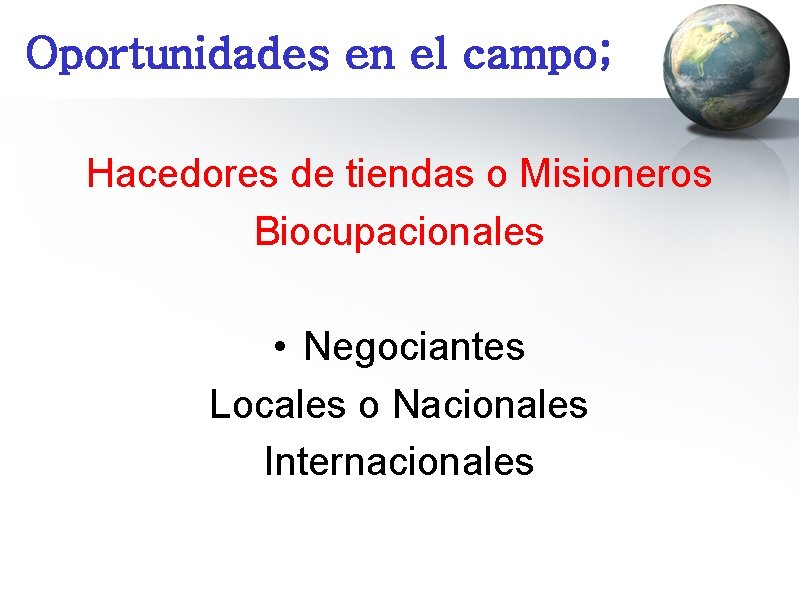 Oportunidades en el campo;

Hacedores de tiendas o Misioneros Biocupacionales

• Negociantes
Locales o Nacionales
Internacionales